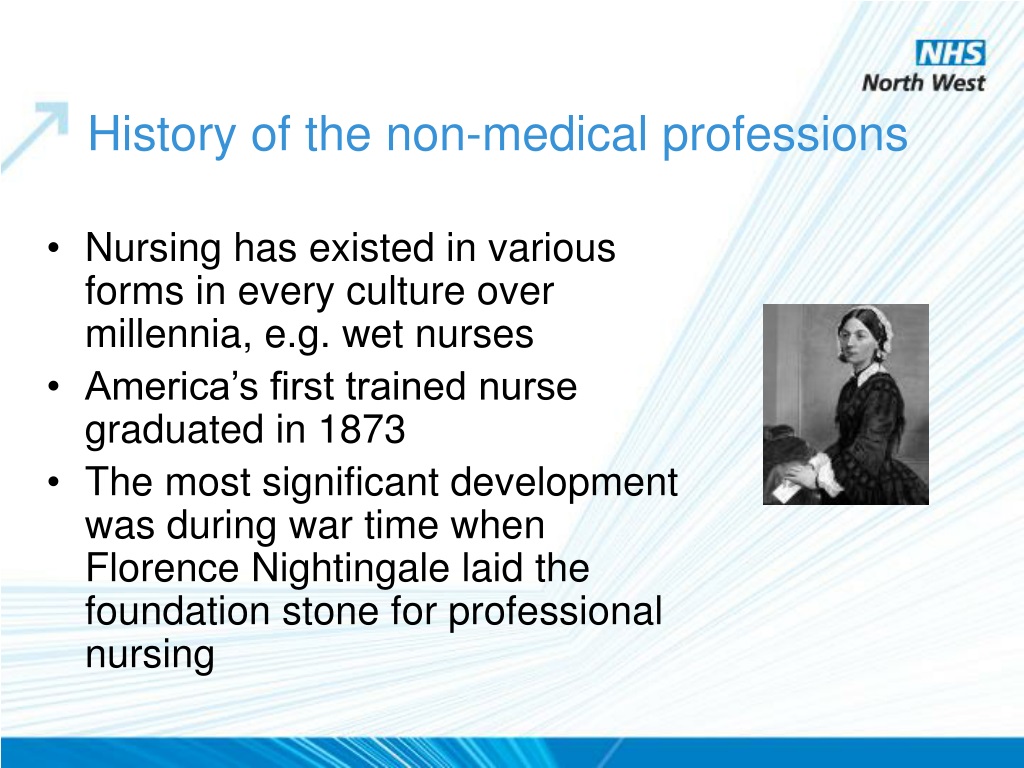 NHS
North West

History of the non-medical professions

• Nursing has existed in various forms in every culture over millennia, e.g. wet nurses
• America's first trained nurse graduated in 1873
• The most significant development was during war time when Florence Nightingale laid the foundation stone for professional nursing